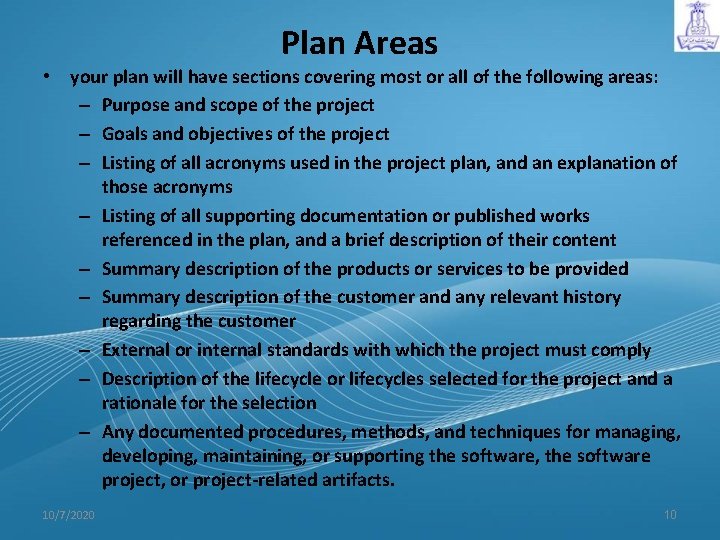 Plan Areas

• your plan will have sections covering most or all of the following areas:
– Purpose and scope of the project
– Goals and objectives of the project
– Listing of all acronyms used in the project plan, and an explanation of those acronyms
– Listing of all supporting documentation or published works referenced in the plan, and a brief description of their content
– Summary description of the products or services to be provided
– Summary description of the customer and any relevant history regarding the customer
– External or internal standards with which the project must comply
– Description of the lifecycle or lifecycles selected for the project and a rationale for the selection
– Any documented procedures, methods, and techniques for managing, developing, maintaining, or supporting the software, the software project, or project-related artifacts.

10/7/2020
10